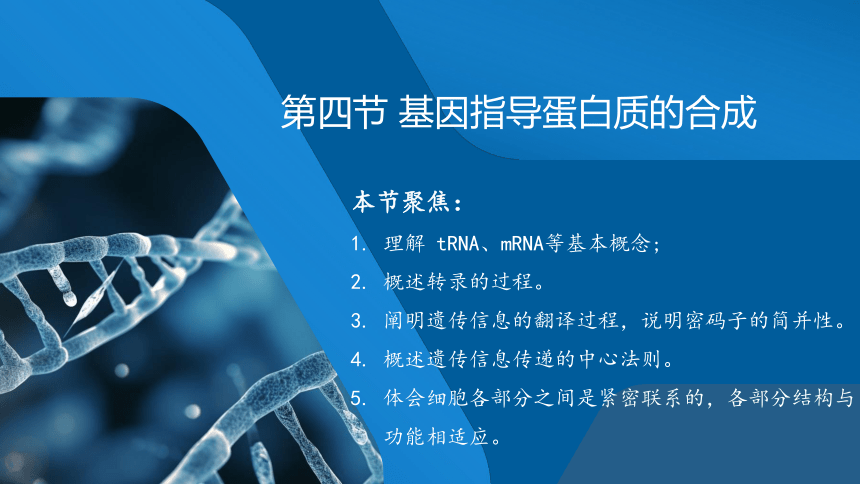 第四节 基因指导蛋白质的合成

本节聚焦：

1. 理解 tRNA、mRNA等基本概念；

2. 概述转录的过程。

3. 阐明遗传信息的翻译过程，说明密码子的简并性。

4. 概述遗传信息传递的中心法则。

5. 体会细胞各部分之间是紧密联系的，各部分结构与功能相适应。